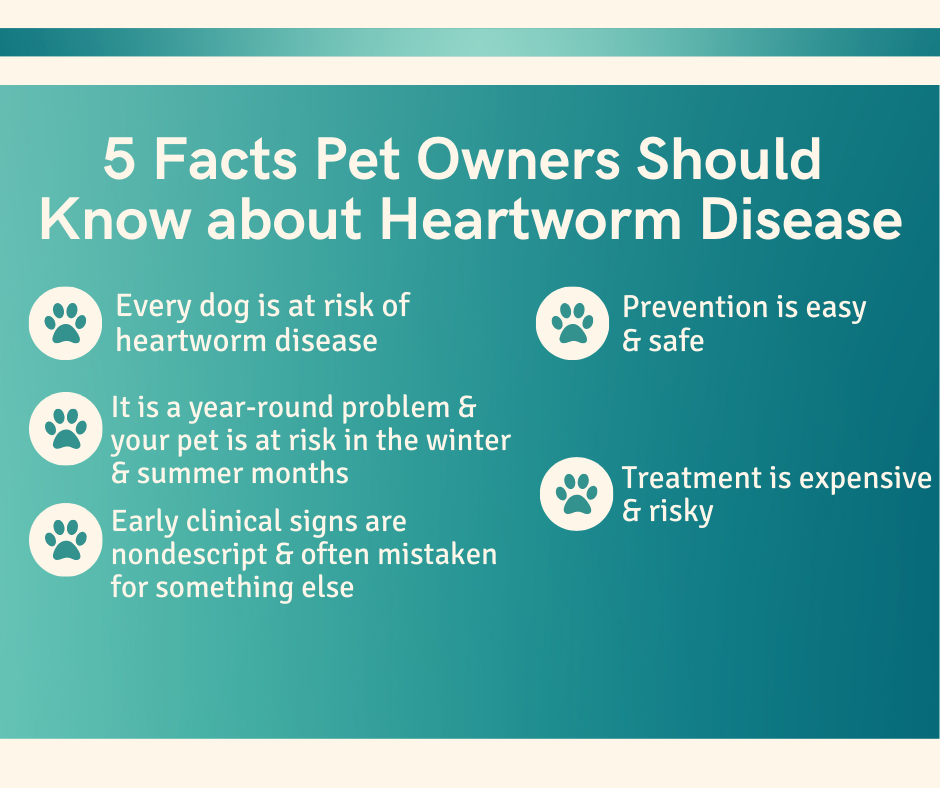 5 Facts Pet Owners Should Know about Heartworm Disease

Every dog is at risk of heartworm disease

It is a year-round problem & your pet is at risk in the winter & summer months

Early clinical signs are nondescript & often mistaken for something else

Prevention is easy & safe

Treatment is expensive & risky